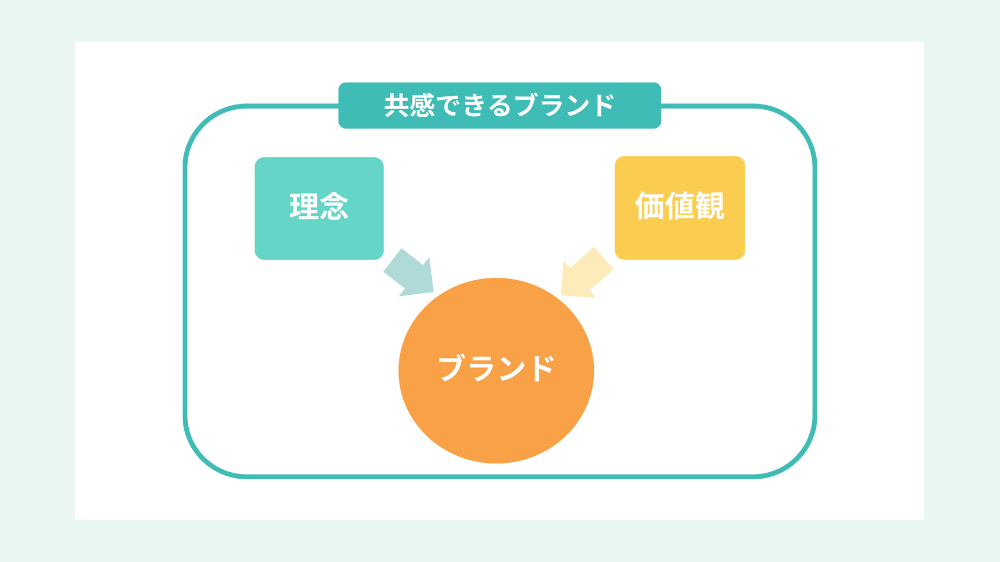 共感できるブランド

理念

価値観

ブランド